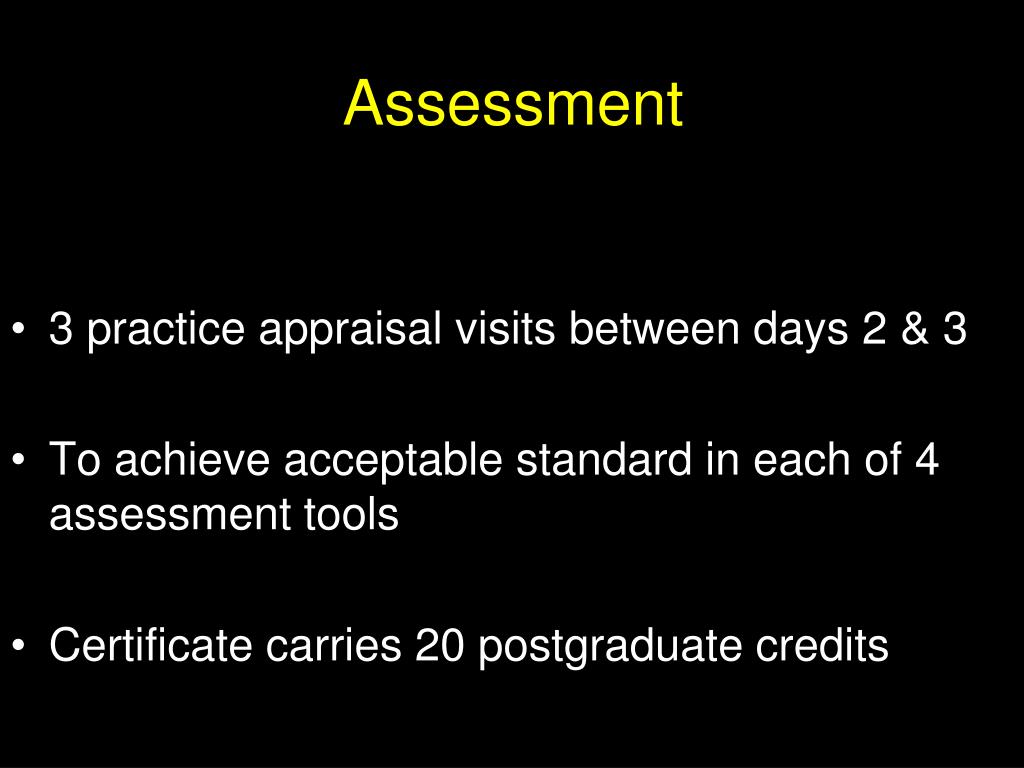 Assessment

• 3 practice appraisal visits between days 2 & 3

• To achieve acceptable standard in each of 4 assessment tools

• Certificate carries 20 postgraduate credits